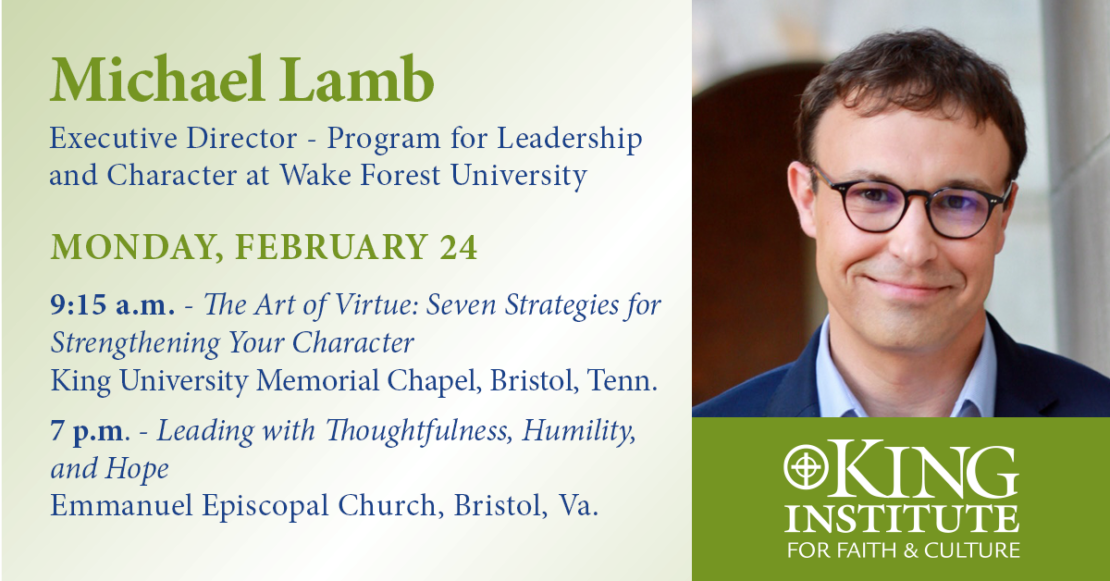 Michael Lamb

Executive Director - Program for Leadership and Character at Wake Forest University

MONDAY, FEBRUARY 24

9:15 a.m. - The Art of Virtue: Seven Strategies for Strengthening Your Character
King University Memorial Chapel, Bristol, Tenn.

7 p.m. - Leading with Thoughtfulness, Humility, and Hope
Emmanuel Episcopal Church, Bristol, Va.

KING INSTITUTE
FOR FAITH & CULTURE